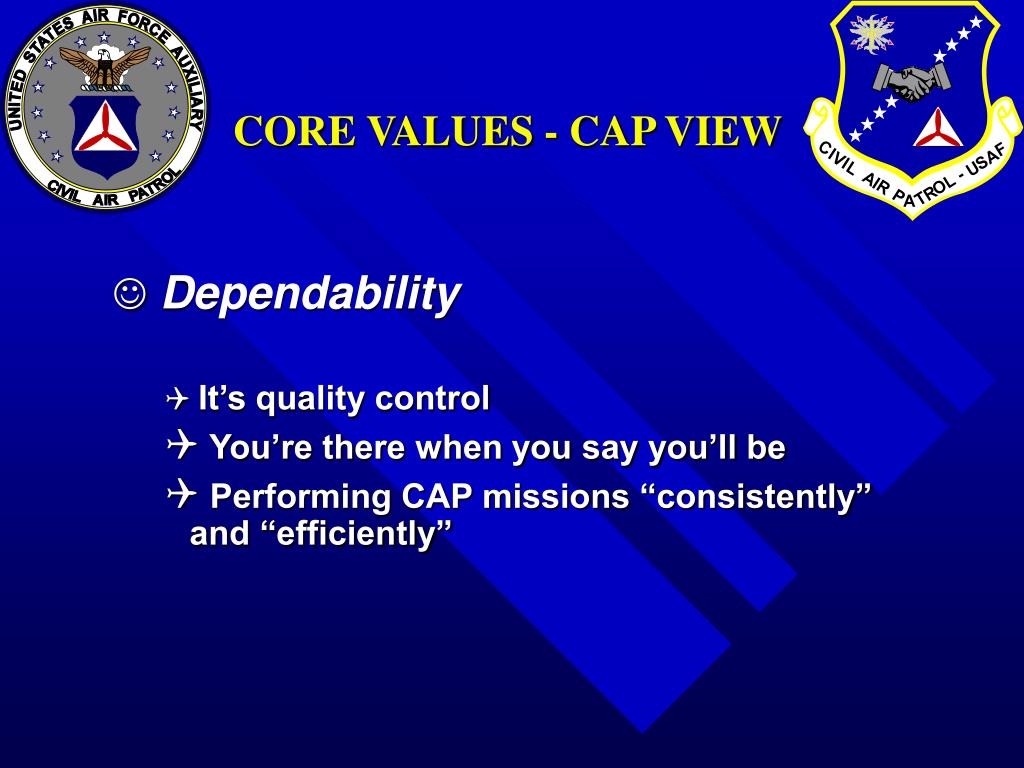 UNITED STATES AIR FORCE AUXILIARY
CIVIL AIR PATROL

CORE VALUES - CAP VIEW

CIVIL AIR PATROL - USAF

☺ Dependability

✈ It’s quality control

✈ You’re there when you say you’ll be

✈ Performing CAP missions “consistently” and “efficiently”